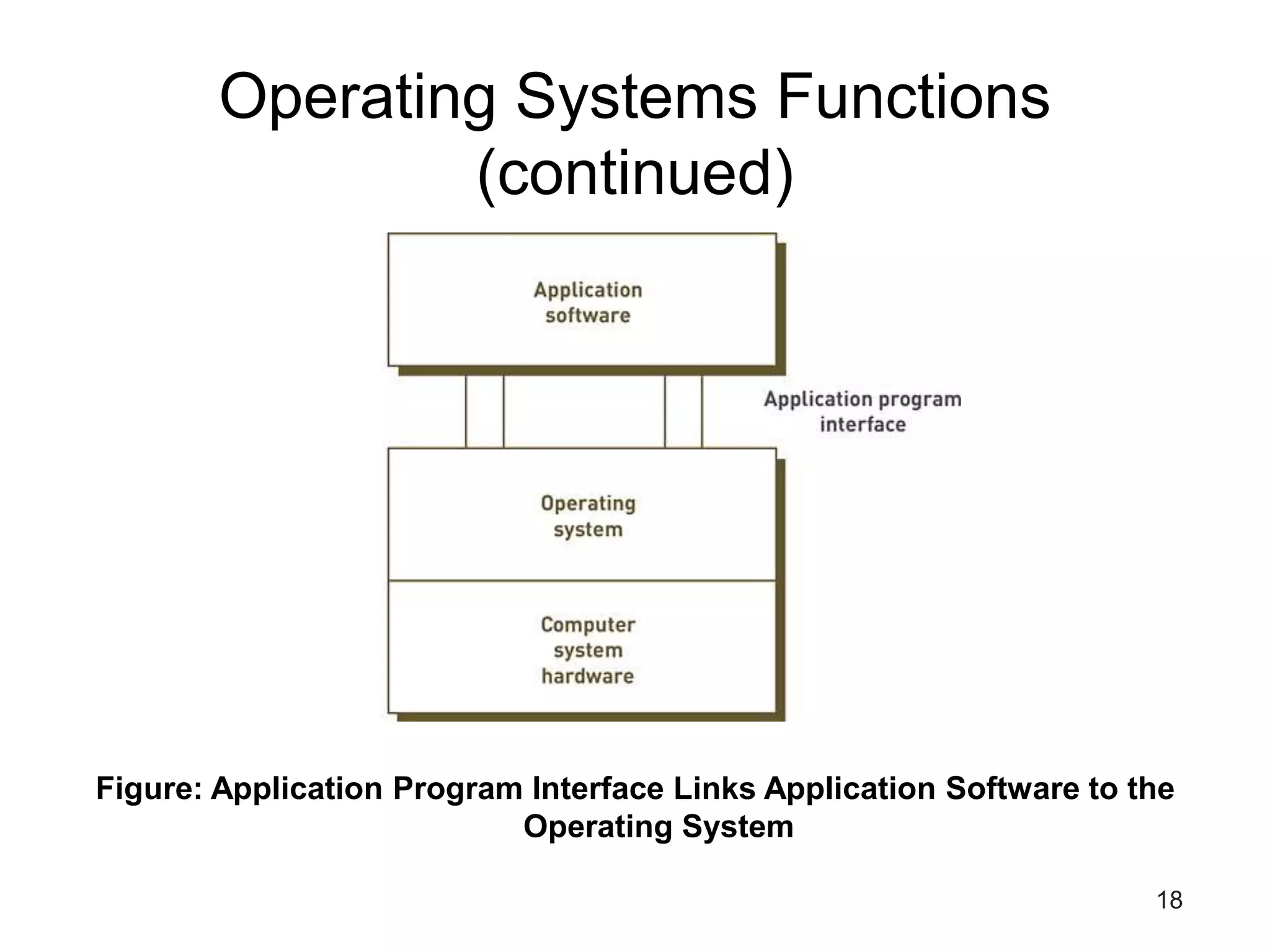 Operating Systems Functions (continued)

Application software

Application program interface

Operating system

Computer system hardware

Figure: Application Program Interface Links Application Software to the Operating System

18